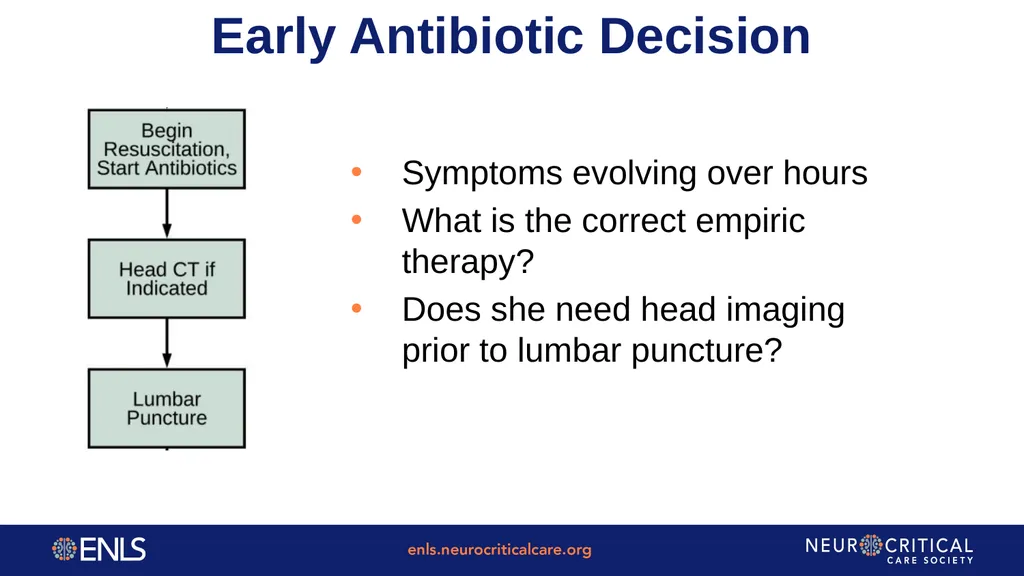 Early Antibiotic Decision

Begin Resuscitation, Start Antibiotics

Head CT if Indicated

Lumbar Puncture

• Symptoms evolving over hours
• What is the correct empiric therapy?
• Does she need head imaging prior to lumbar puncture?

ENLS

enls.neurocriticalcare.org

NEUROCRITICAL CARE SOCIETY